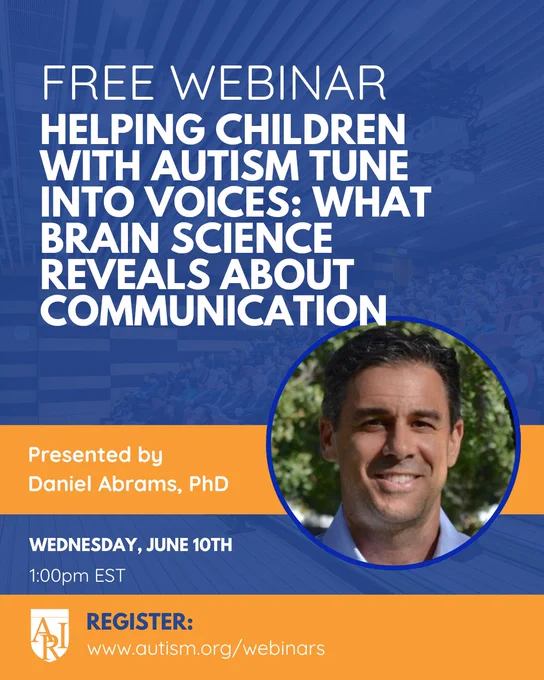 FREE WEBINAR
HELPING CHILDREN WITH AUTISM TUNE INTO VOICES: WHAT BRAIN SCIENCE REVEALS ABOUT COMMUNICATION

Presented by
Daniel Abrams, PhD

WEDNESDAY, JUNE 10TH
1:00pm EST

ARI
REGISTER:
www.autism.org/webinars